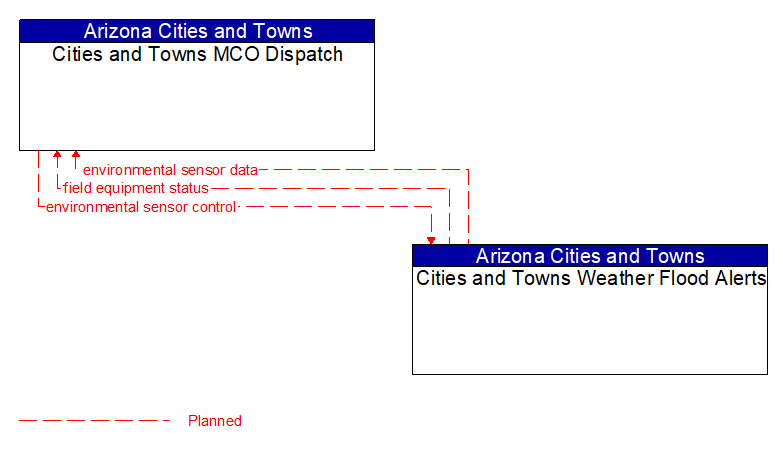 Arizona Cities and Towns
Cities and Towns MCO Dispatch

environmental sensor data
field equipment status
environmental sensor control

Arizona Cities and Towns
Cities and Towns Weather Flood Alerts

Planned